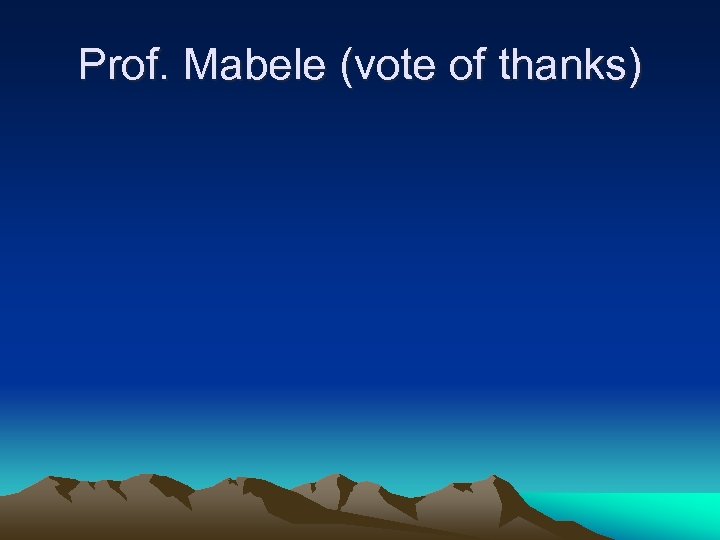 Prof. Mabele (vote of thanks)